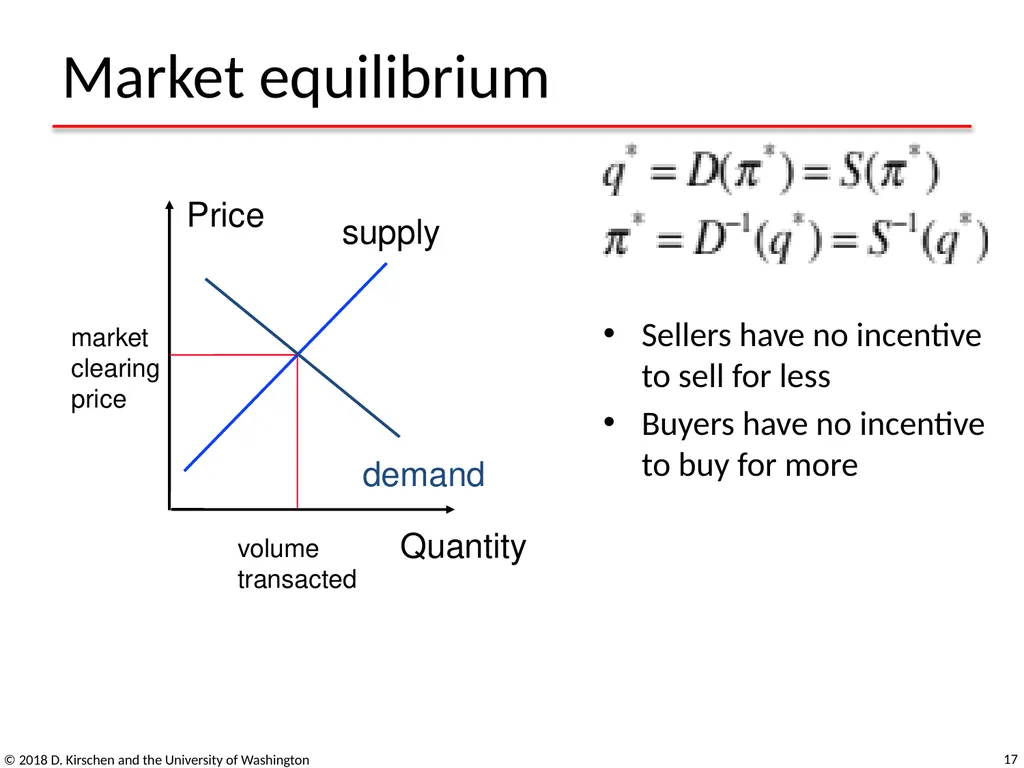 Market equilibrium

Price

supply

market clearing price

demand

volume transacted

Quantity

$q^* = D(\pi^*) = S(\pi^*)$

$\pi^* = D^{-1}(q^*) = S^{-1}(q^*)$

• Sellers have no incentive to sell for less

• Buyers have no incentive to buy for more

© 2018 D. Kirschen and the University of Washington

17